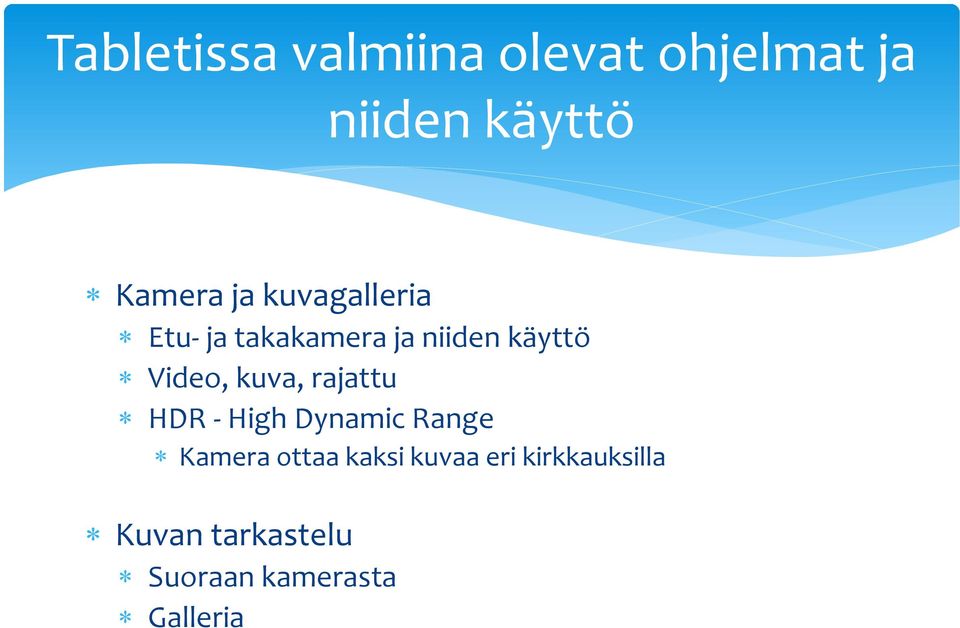 Tabletissa valmiina olevat ohjelmat ja niiden käyttö

* Kamera ja kuvagalleria
  * Etu- ja takakamera ja niiden käyttö
  * Video, kuva, rajattu
  * HDR - High Dynamic Range
    * Kamera ottaa kaksi kuvaa eri kirkkauksilla

* Kuvan tarkastelu
  * Suoraan kamerasta
  * Galleria